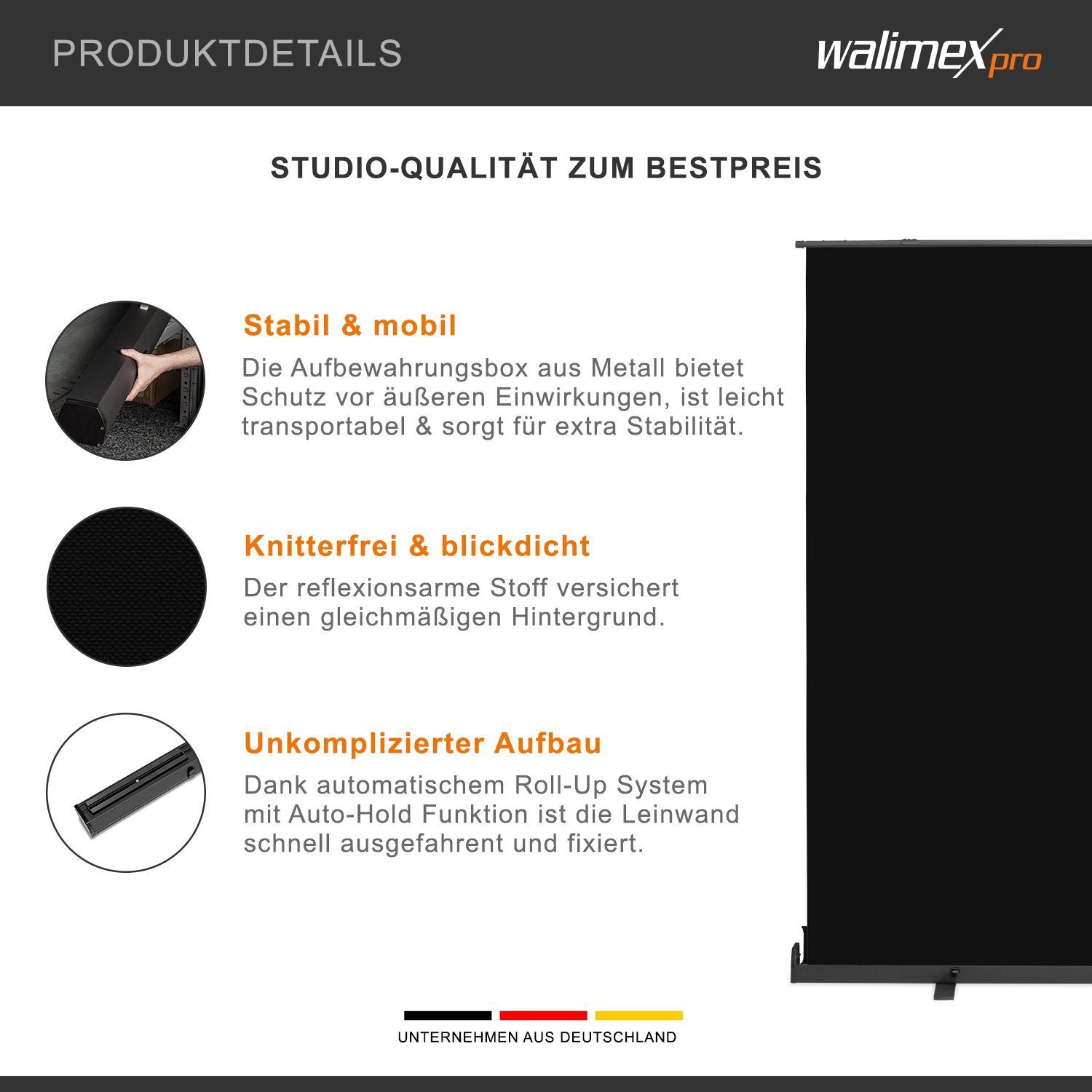 PRODUKTDETAILS

walimex pro

STUDIO-QUALITÄT ZUM BESTPREIS

Stabil & mobil

Die Aufbewahrungsbox aus Metall bietet Schutz vor äußeren Einwirkungen, ist leicht transportabel & sorgt für extra Stabilität.

Knitterfrei & blickdicht

Der reflexionsarme Stoff versichert einen gleichmäßigen Hintergrund.

Unkomplizierter Aufbau

Dank automatischem Roll-Up System mit Auto-Hold Funktion ist die Leinwand schnell ausgefahrent und fixiert.

UNTERNEHMEN AUS DEUTSCHLAND